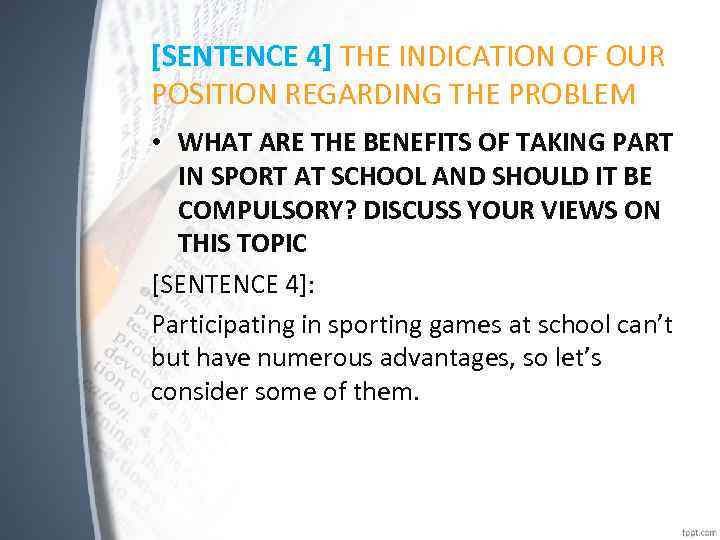 [SENTENCE 4] THE INDICATION OF OUR POSITION REGARDING THE PROBLEM

• WHAT ARE THE BENEFITS OF TAKING PART IN SPORT AT SCHOOL AND SHOULD IT BE COMPULSORY? DISCUSS YOUR VIEWS ON THIS TOPIC

[SENTENCE 4]:

Participating in sporting games at school can't but have numerous advantages, so let's consider some of them.

fppt.com